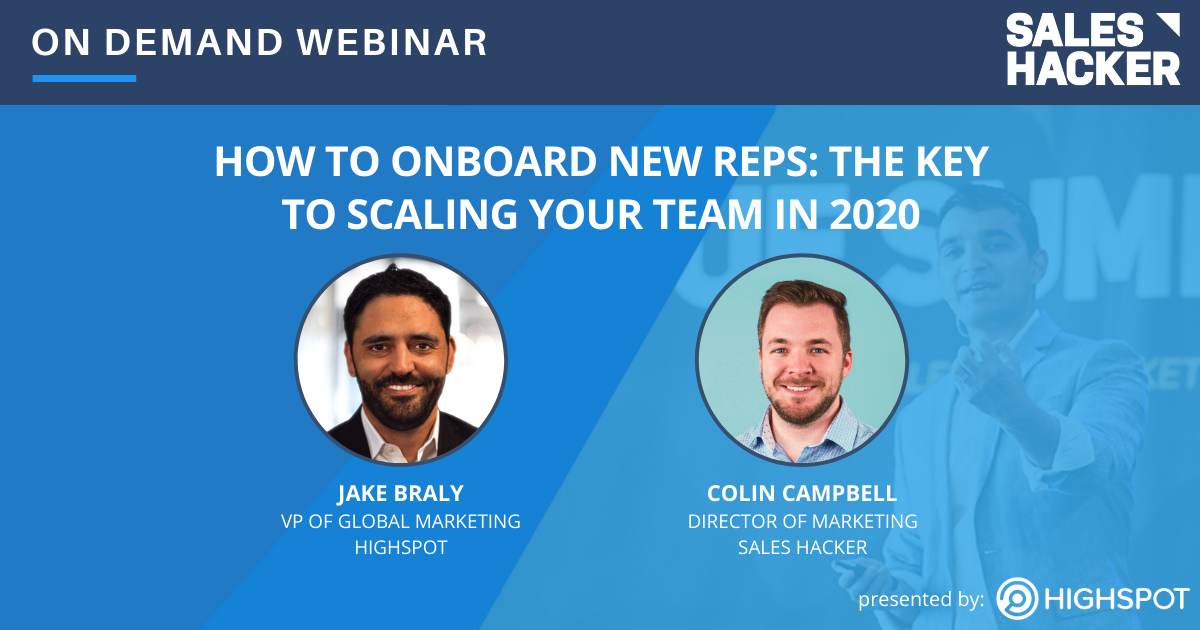 ON DEMAND WEBINAR

SALES HACKER

HOW TO ONBOARD NEW REPS: THE KEY TO SCALING YOUR TEAM IN 2020

JAKE BRALY
VP OF GLOBAL MARKETING
HIGHSPOT

COLIN CAMPBELL
DIRECTOR OF MARKETING
SALES HACKER

presented by: HIGHSPOT